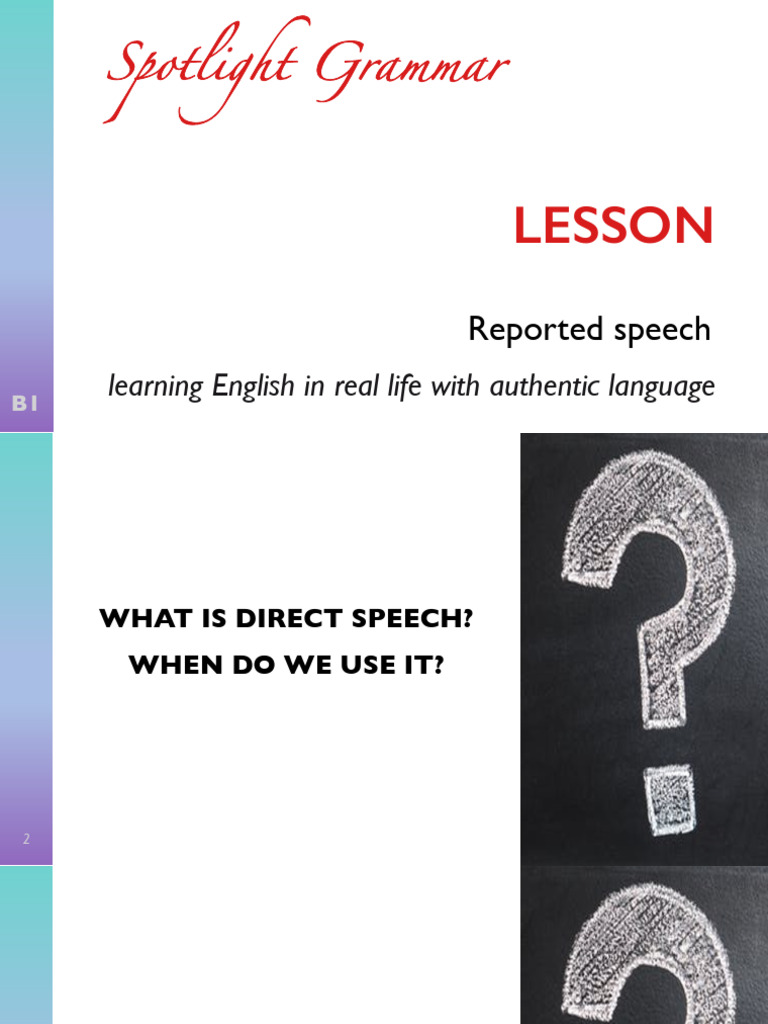 Spotlight Grammar

LESSON

Reported speech

learning English in real life with authentic language

B1

WHAT IS DIRECT SPEECH?
WHEN DO WE USE IT?

2